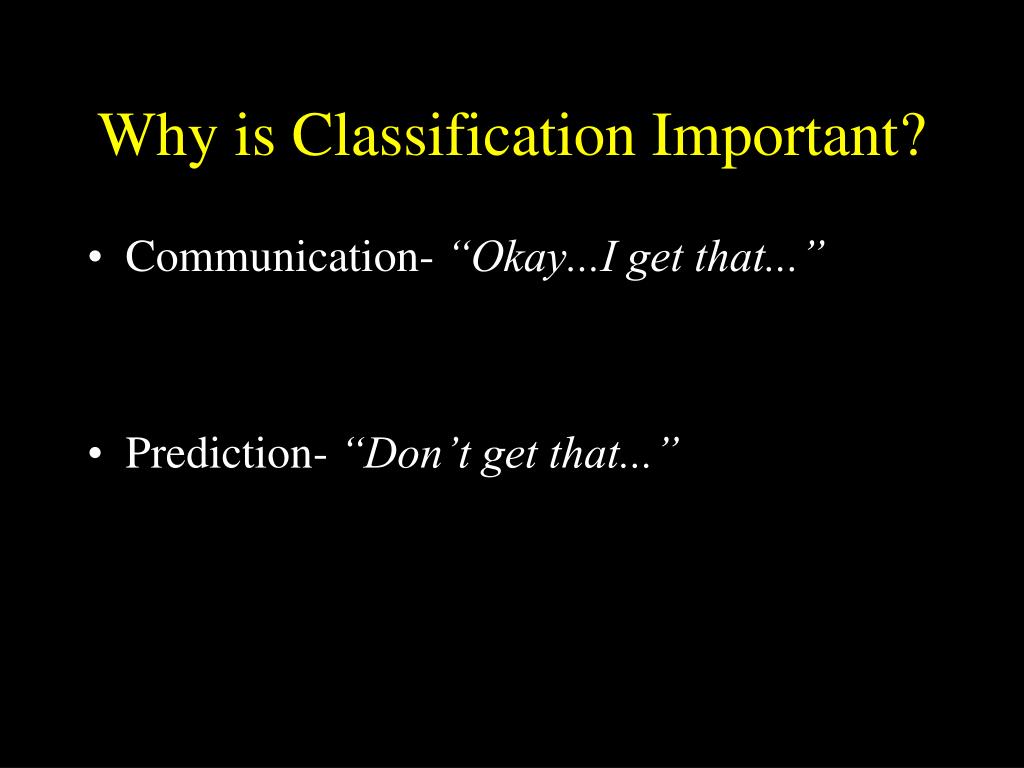 Why is Classification Important?

• Communication- “Okay...I get that...”

• Prediction- “Don’t get that...”